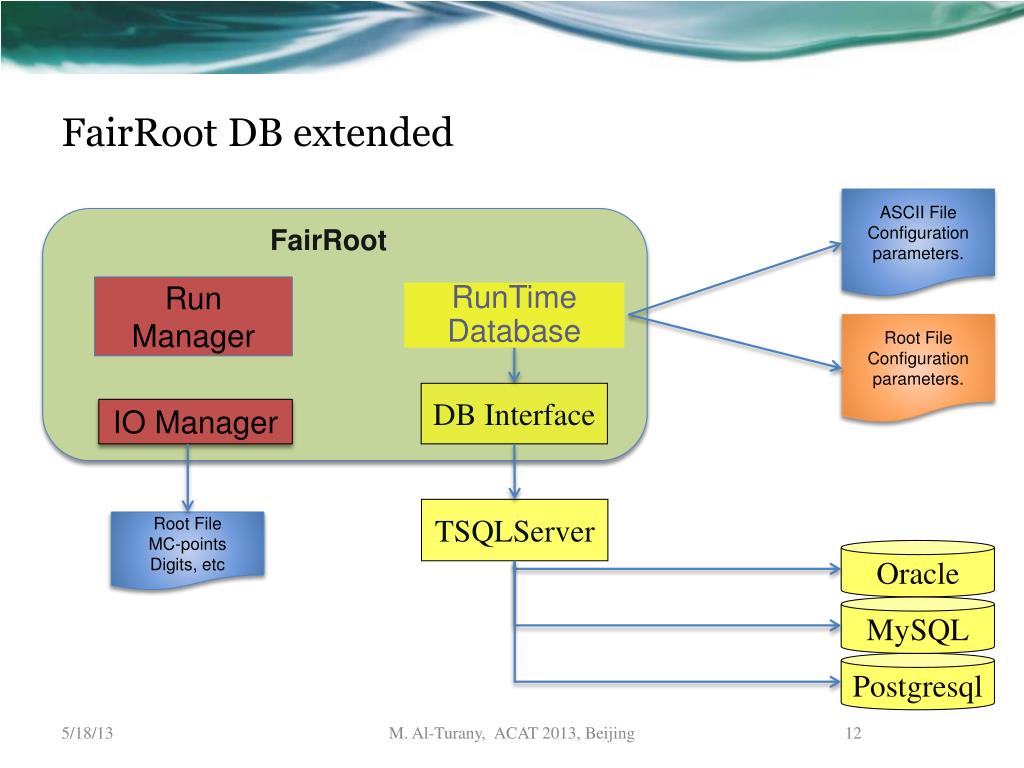 FairRoot DB extended

FairRoot

Run Manager

RunTime Database

IO Manager

DB Interface

ASCII File Configuration parameters.

Root File Configuration parameters.

Root File MC-points Digits, etc

TSQLServer

Oracle

MySQL

Postgresql

5/18/13

M. Al-Turany, ACAT 2013, Beijing

12